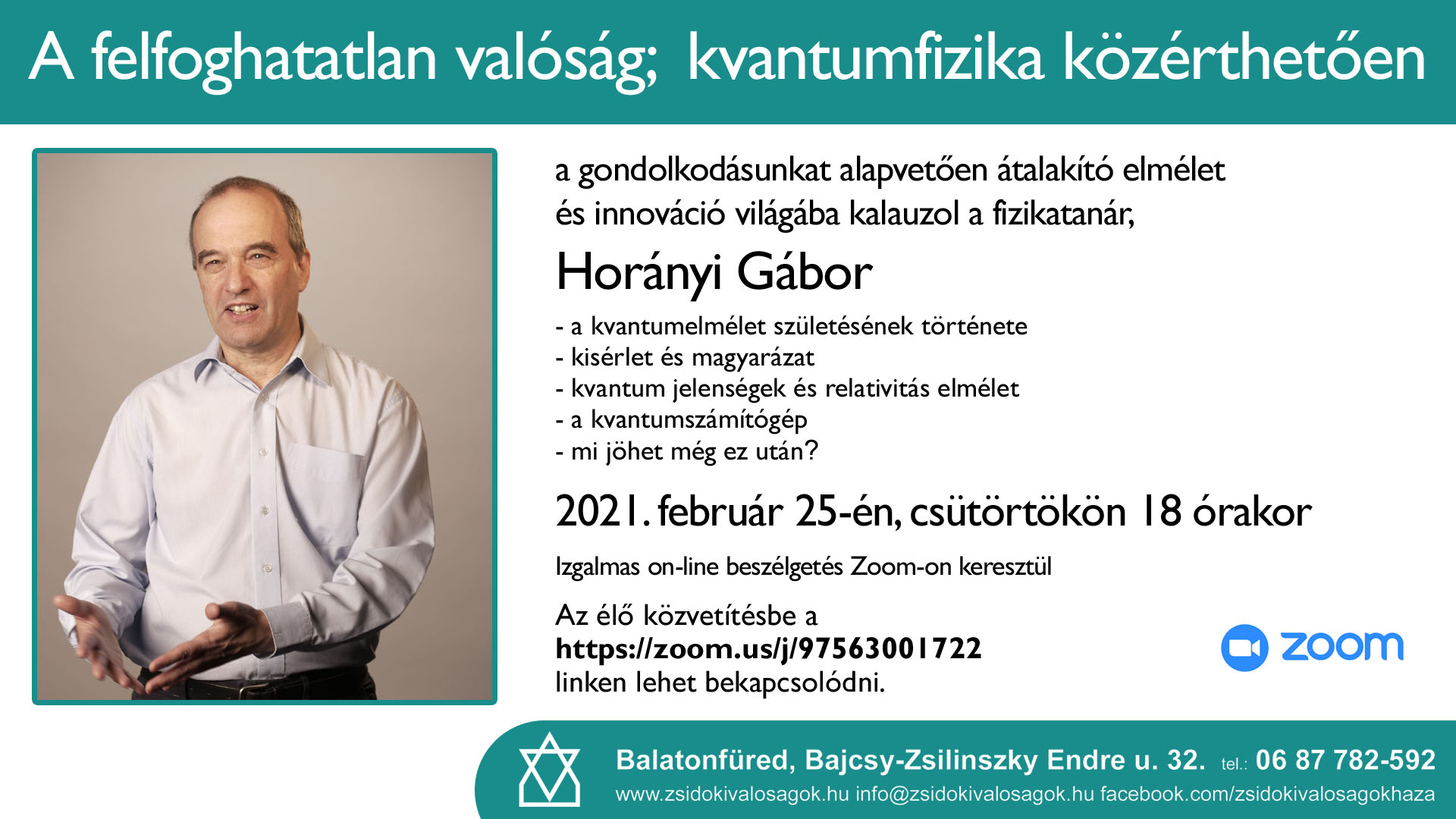 A felfoghatatlan valóság; kvantumfizika közérthetően

a gondolkodásunkat alapvetően átalakító elmélet és innováció világába kalauzol a fizikatanár,

Horányi Gábor

- a kvantumelmélet születésének története
- kisérlet és magyarázat
- kvantum jelenségek és relativitás elmélet
- a kvantumszámítógép
- mi jöhet még ez után?

2021. február 25-én, csütörtökön 18 órakor

Izgalmas on-line beszélgetés Zoom-on keresztül

Az élő közvetítésbe a
https://zoom.us/j/97563001722
linken lehet bekapcsolódni.

zoom

Balatonfüred, Bajcsy-Zsilinszky Endre u. 32. tel.: 06 87 782-592
www.zsidokivalosagok.hu info@zsidokivalosagok.hu facebook.com/zsidokivalosagokhaza